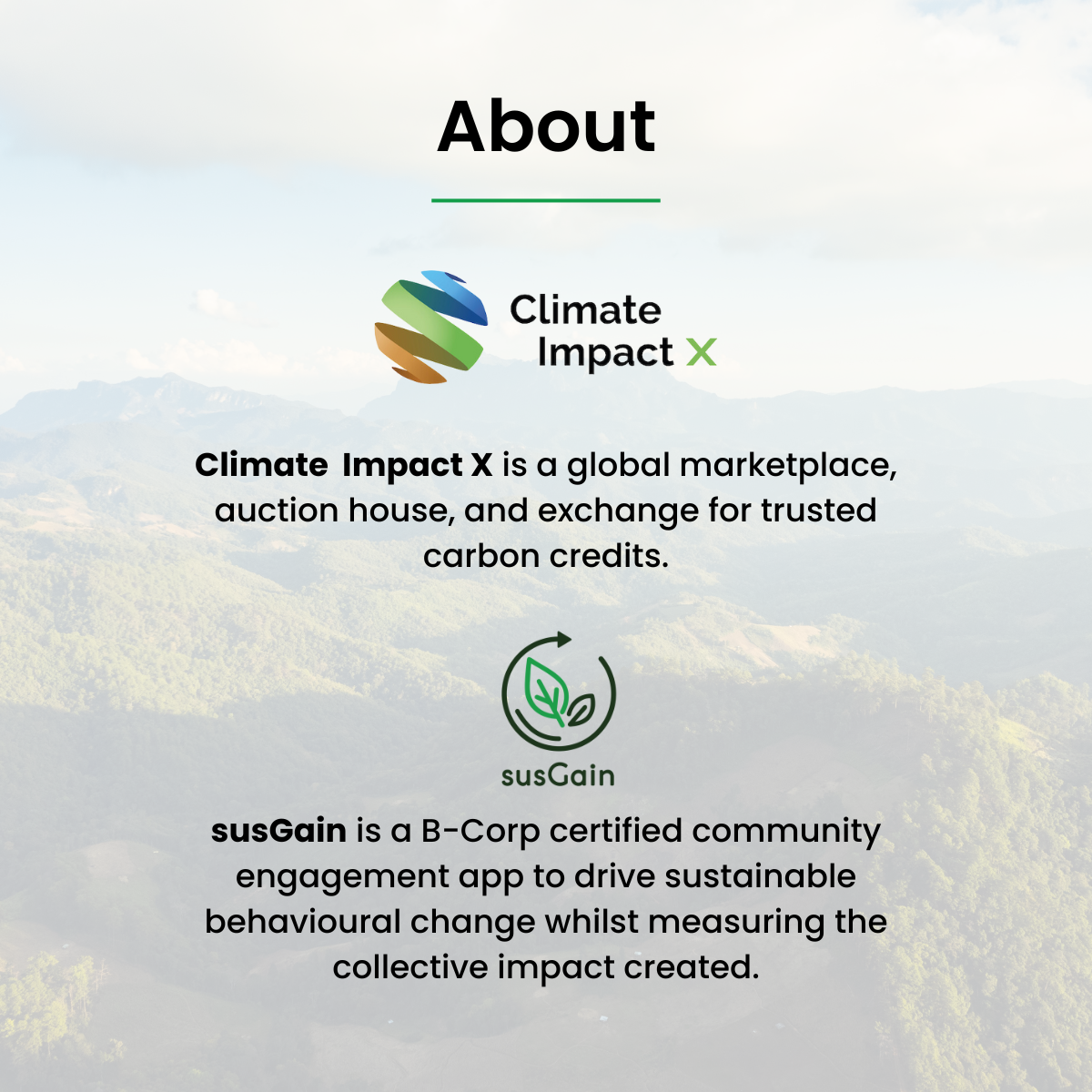 About

Climate Impact X

Climate Impact X is a global marketplace, auction house, and exchange for trusted carbon credits.

susGain

susGain is a B-Corp certified community engagement app to drive sustainable behavioural change whilst measuring the collective impact created.